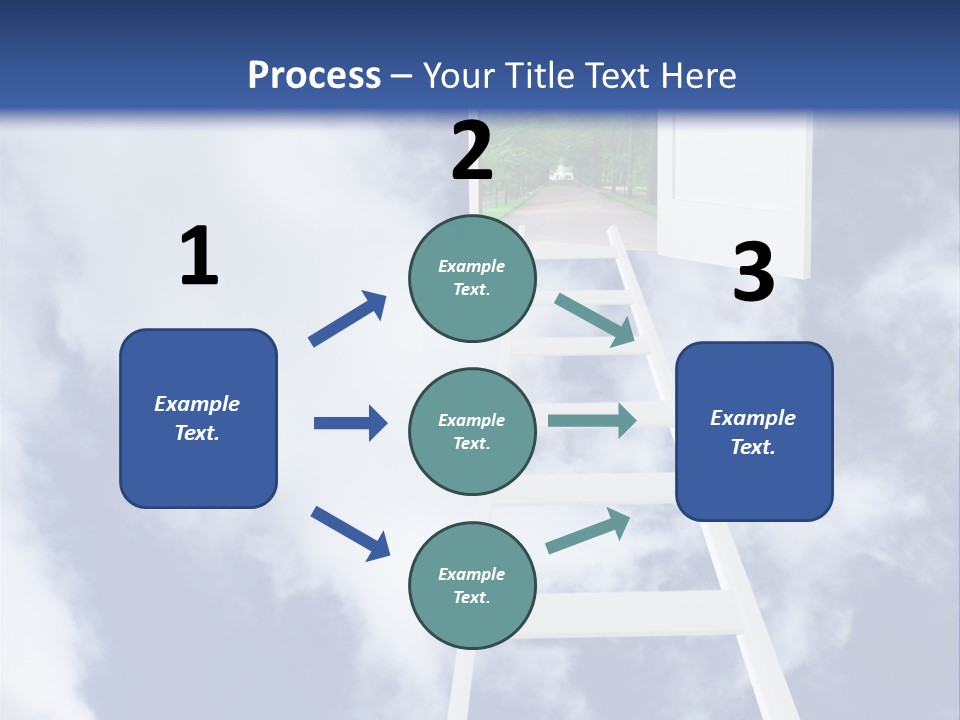 Process – Your Title Text Here

1

Example Text.

2

Example Text.

Example Text.

Example Text.

3

Example Text.